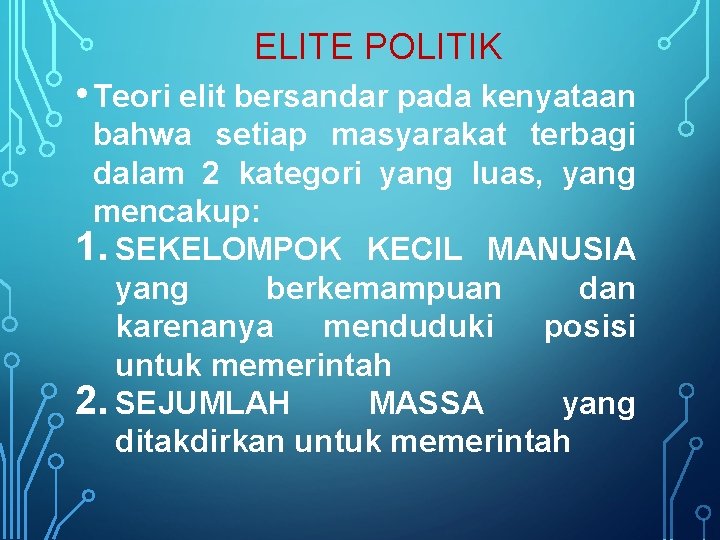 ELITE POLITIK

• Teori elit bersandar pada kenyataan bahwa setiap masyarakat terbagi dalam 2 kategori yang luas, yang mencakup:

1. SEKELOMPOK KECIL MANUSIA yang berkemampuan dan karenanya menduduki posisi untuk memerintah

2. SEJUMLAH MASSA yang ditakdirkan untuk memerintah